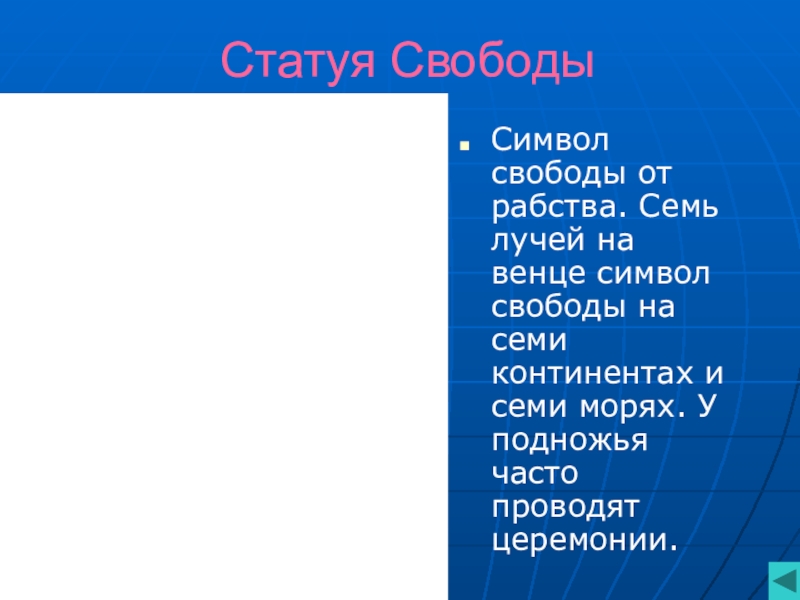 Статуя Свободы

Символ свободы от рабства. Семь лучей на венце символ свободы на семи континентах и семи морях. У подножья часто проводят церемонии.